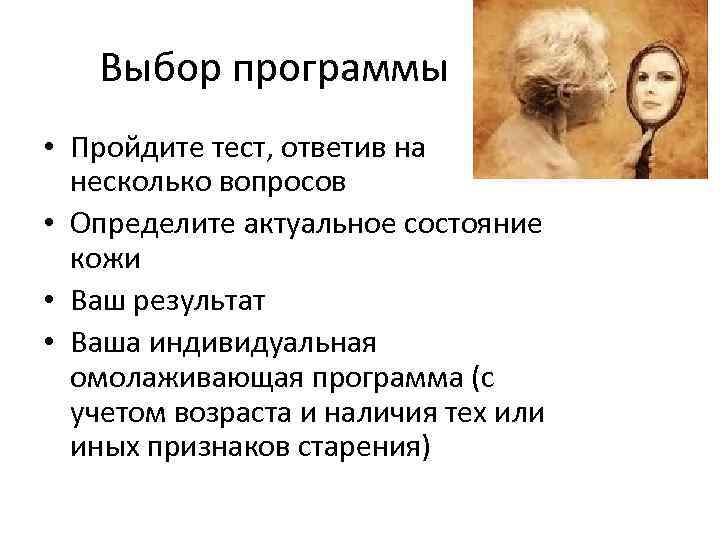 Выбор программы

• Пройдите тест, ответив на несколько вопросов
• Определите актуальное состояние кожи
• Ваш результат
• Ваша индивидуальная омолаживающая программа (с учетом возраста и наличия тех или иных признаков старения)